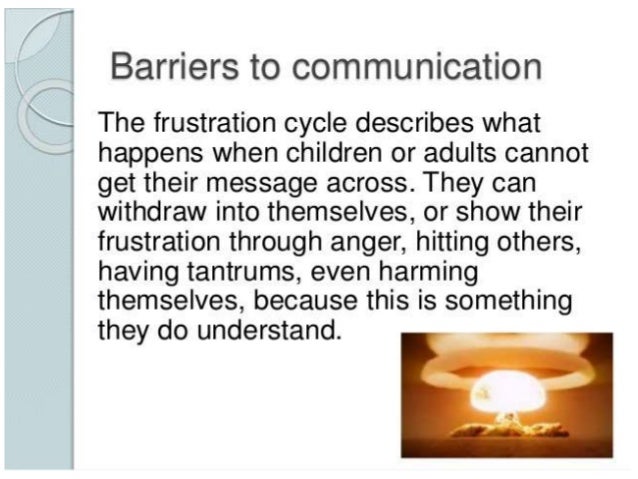 Barriers to communication

The frustration cycle describes what happens when children or adults cannot get their message across. They can withdraw into themselves, or show their frustration through anger, hitting others, having tantrums, even harming themselves, because this is something they do understand.